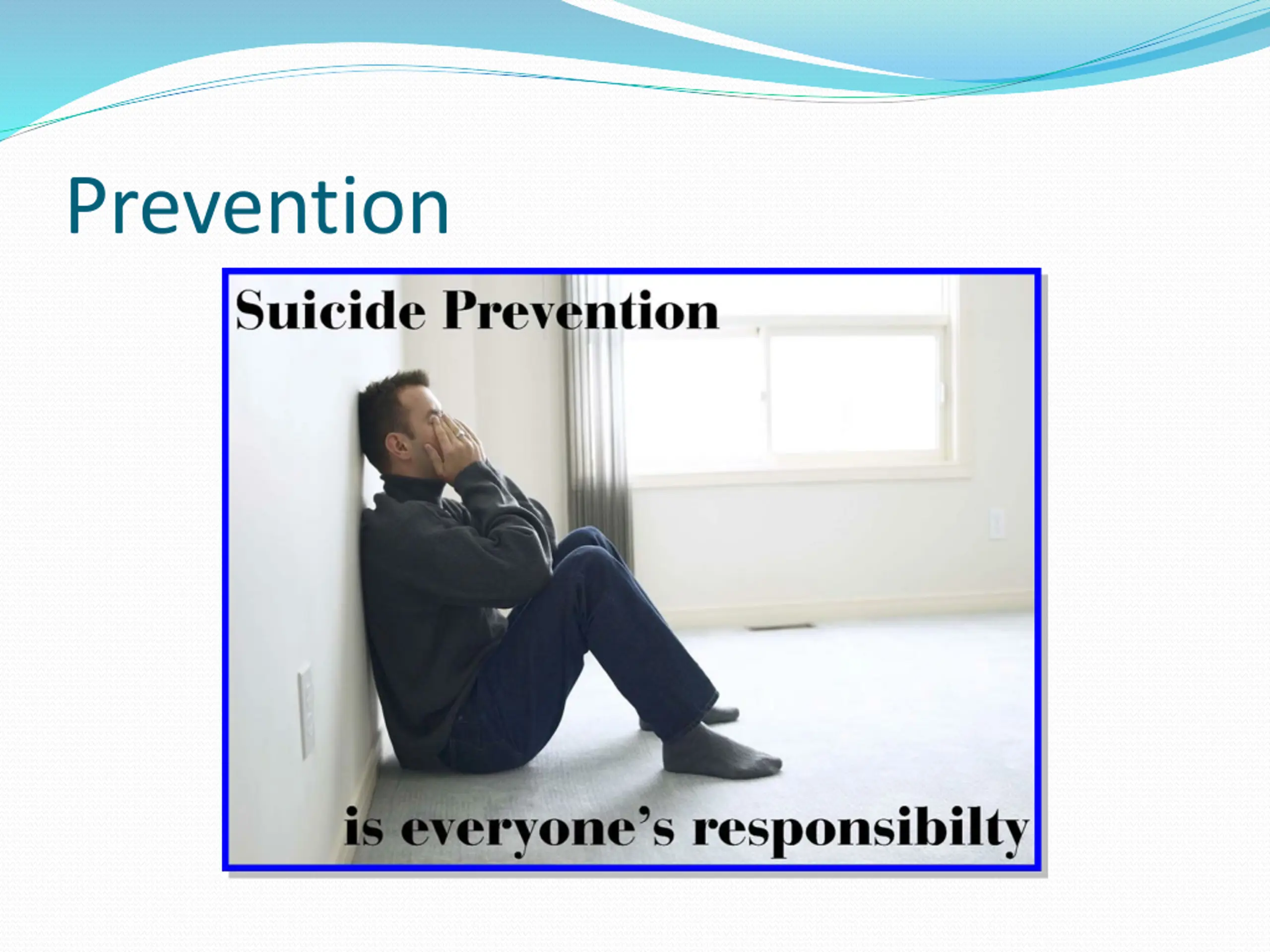 Prevention

Suicide Prevention

is everyone's responsibilty